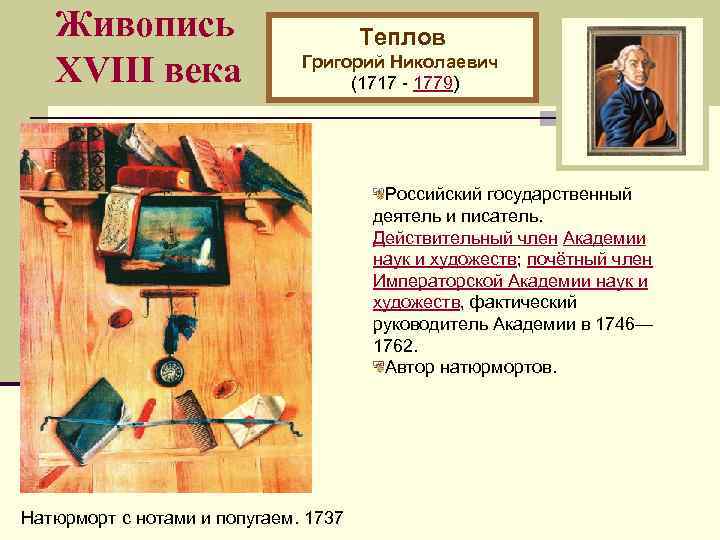 Живопись XVIII века

Теплов
Григорий Николаевич
(1717 - 1779)

Российский государственный деятель и писатель. Действительный член Академии наук и художеств; почётный член Императорской Академии наук и художеств, фактический руководитель Академии в 1746—1762.

Автор натюрмортов.

Натюрморт с нотами и попугаем. 1737